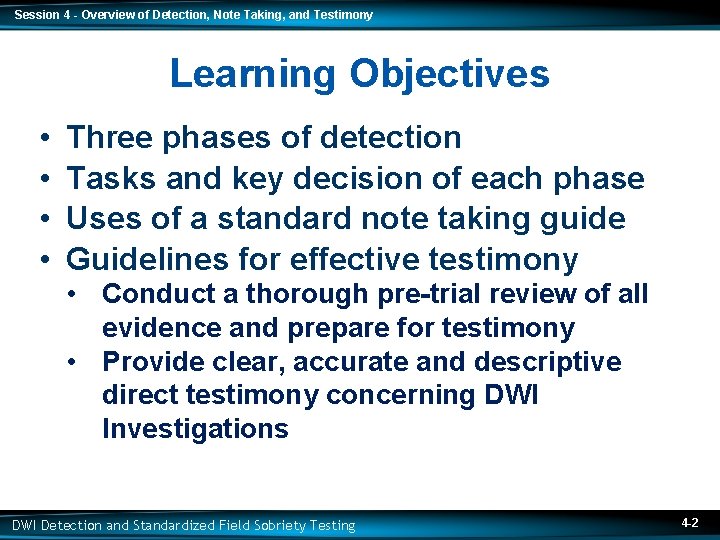 Session 4 - Overview of Detection, Note Taking, and Testimony

Learning Objectives

• Three phases of detection
• Tasks and key decision of each phase
• Uses of a standard note taking guide
• Guidelines for effective testimony
  • Conduct a thorough pre-trial review of all evidence and prepare for testimony
  • Provide clear, accurate and descriptive direct testimony concerning DWI Investigations

DWI Detection and Standardized Field Sobriety Testing

4-2